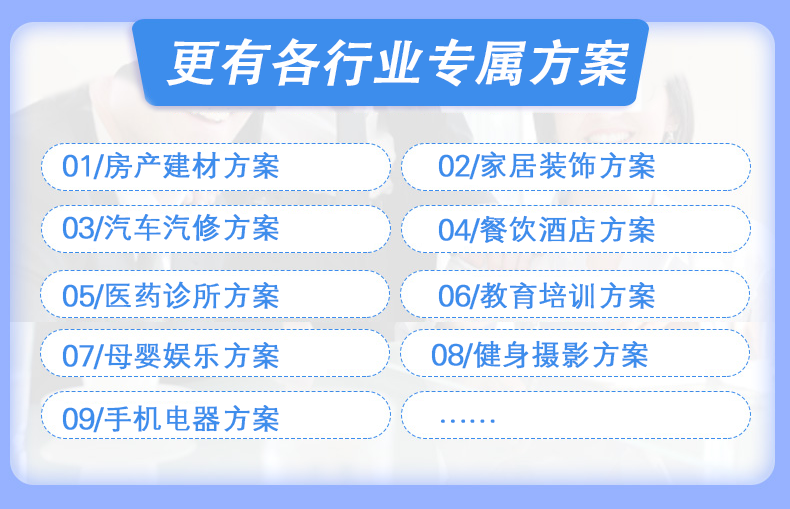 更有各行业专属方案

01/房产建材方案

02/家居装饰方案

03/汽车汽修方案

04/餐饮酒店方案

05/医药诊所方案

06/教育培训方案

07/母婴娱乐方案

08/健身摄影方案

09/手机电器方案

……